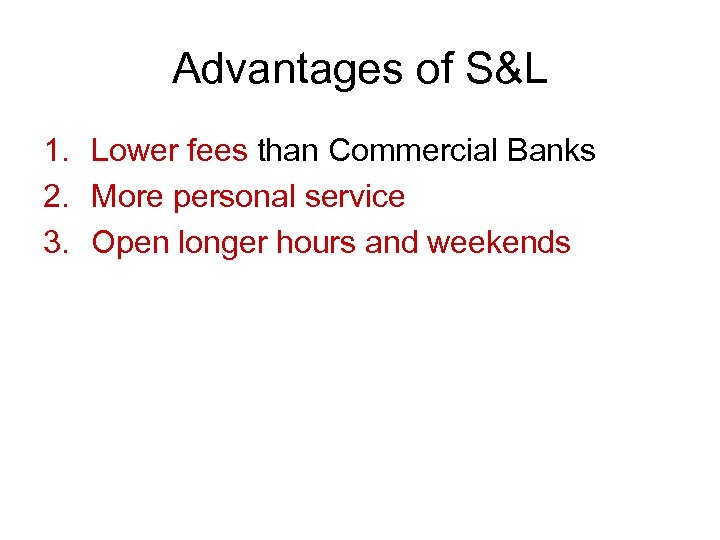 Advantages of S&L

1. Lower fees than Commercial Banks
2. More personal service
3. Open longer hours and weekends